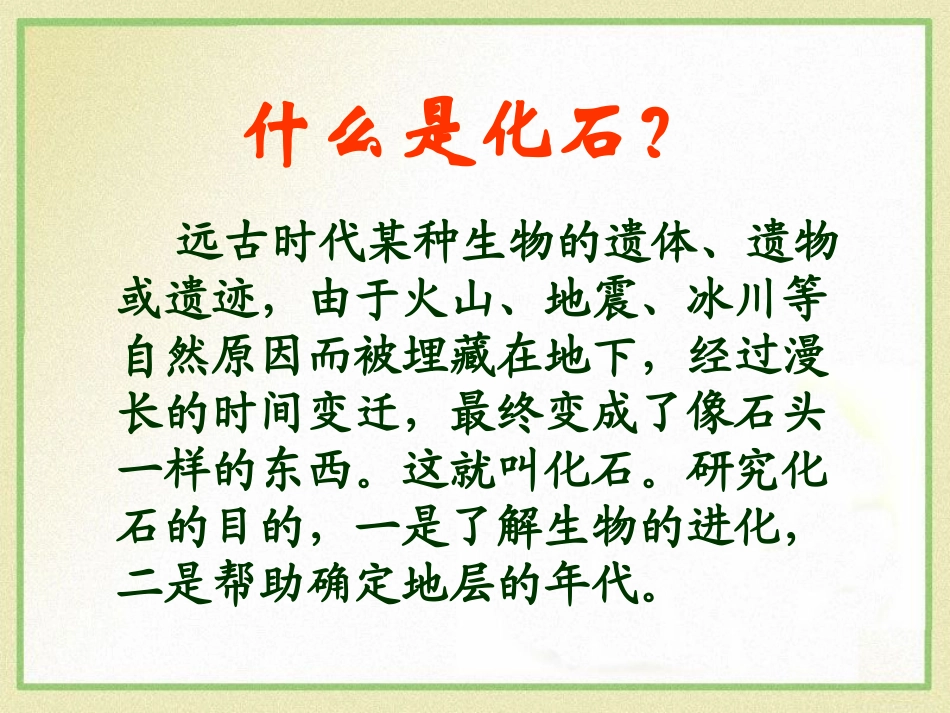 什么是化石？

远古时代某种生物的遗体、遗物或遗迹，由于火山、地震、冰川等自然原因而被埋藏在地下，经过漫长的时间变迁，最终变成了像石头一样的东西。这就叫化石。研究化石的目的，一是了解生物的进化，二是帮助确定地层的年代。